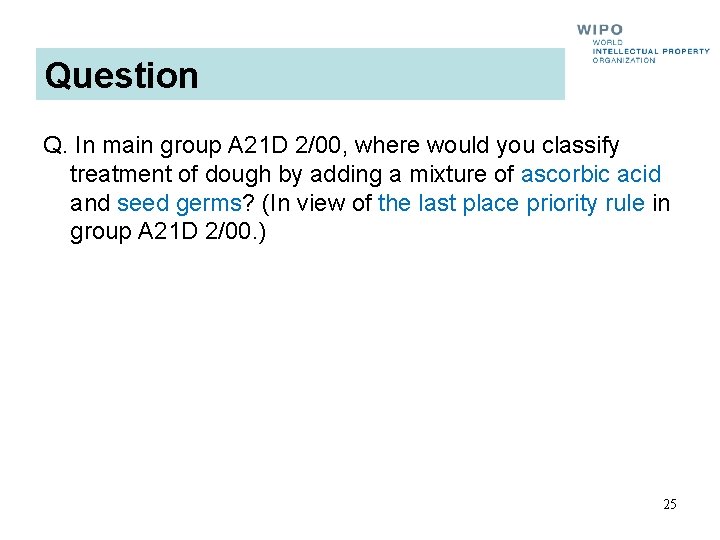 WIPO
WORLD
INTELLECTUAL PROPERTY
ORGANIZATION

Question

Q. In main group A21D 2/00, where would you classify treatment of dough by adding a mixture of ascorbic acid and seed germs? (In view of the last place priority rule in group A21D 2/00.)

25